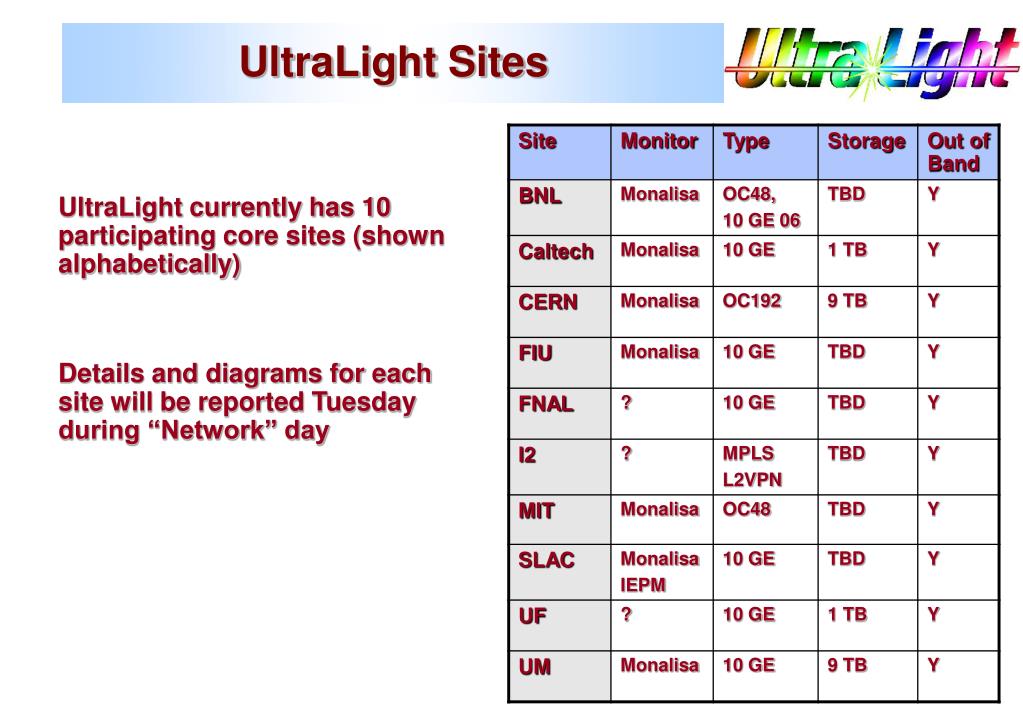 UltraLight Sites

UltraLight

UltraLight currently has 10 participating core sites (shown alphabetically)

Details and diagrams for each site will be reported Tuesday during “Network” day

| Site | Monitor | Type | Storage | Out of Band |
|---|---|---|---|---|
| BNL | Monalisa | OC48, 10 GE 06 | TBD | Y |
| Caltech | Monalisa | 10 GE | 1 TB | Y |
| CERN | Monalisa | OC192 | 9 TB | Y |
| FIU | Monalisa | 10 GE | TBD | Y |
| FNAL | ? | 10 GE | TBD | Y |
| I2 | ? | MPLS L2VPN | TBD | Y |
| MIT | Monalisa | OC48 | TBD | Y |
| SLAC | Monalisa IEPM | 10 GE | TBD | Y |
| UF | ? | 10 GE | 1 TB | Y |
| UM | Monalisa | 10 GE | 9 TB | Y |